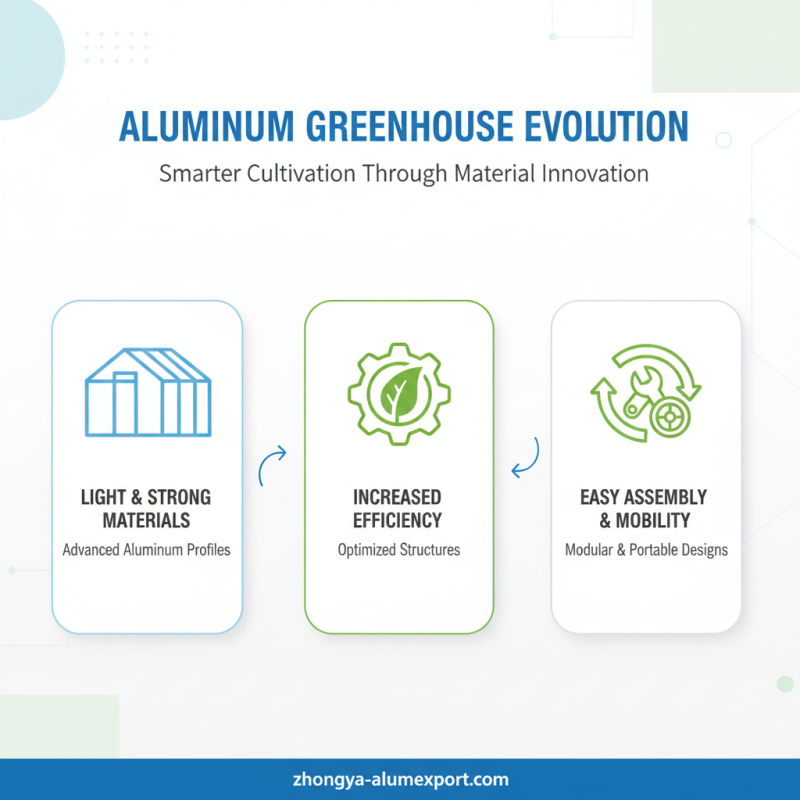 ALUMINUM GREENHOUSE EVOLUTION

Smarter Cultivation Through Material Innovation

LIGHT & STRONG MATERIALS

Advanced Aluminum Profiles

INCREASED EFFICIENCY

Optimized Structures

EASY ASSEMBLY & MOBILITY

Modular & Portable Designs

zhongya-alumexport.com